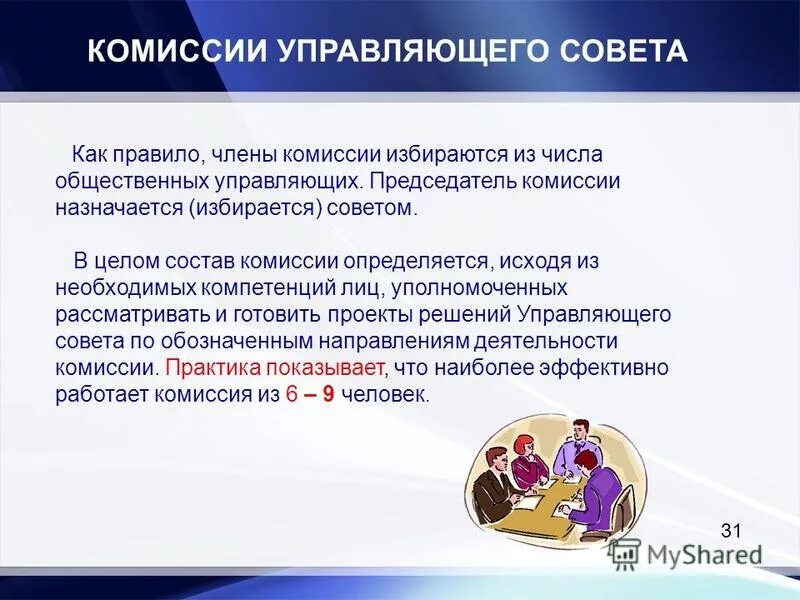 КОМИССИИ УПРАВЛЯЮЩЕГО СОВЕТА

Как правило, члены комиссии избираются из числа общественных управляющих. Председатель комиссии назначается (избирается) советом.

В целом состав комиссии определяется, исходя из необходимых компетенций лиц, уполномоченных рассматривать и готовить проекты решений Управляющего совета по обозначенным направлениям деятельности комиссии. Практика показывает, что наиболее эффективно работает комиссия из 6 – 9 человек.

31

MyShared